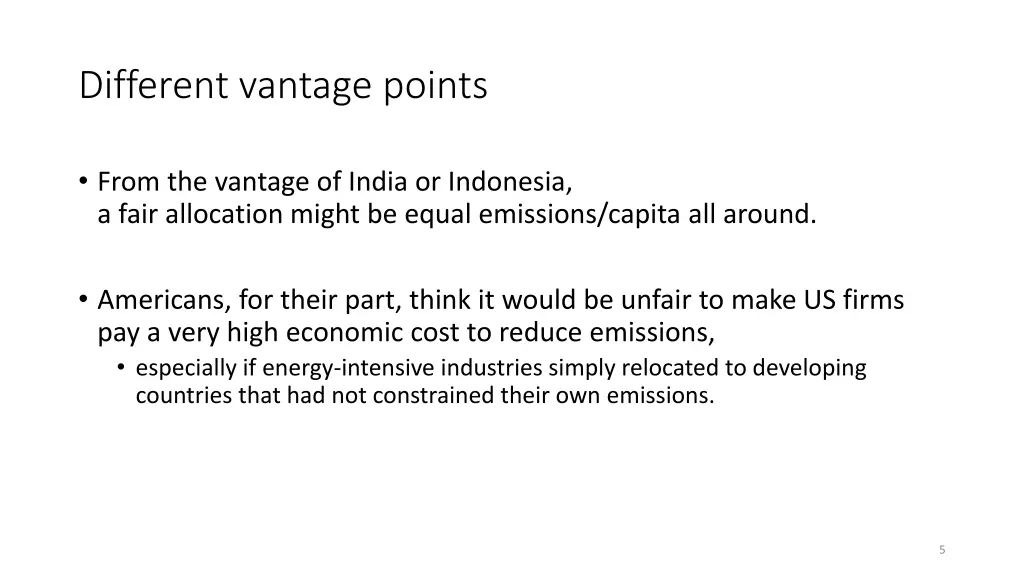 Different vantage points

• From the vantage of India or Indonesia,
a fair allocation might be equal emissions/capita all around.

• Americans, for their part, think it would be unfair to make US firms pay a very high economic cost to reduce emissions,
  • especially if energy-intensive industries simply relocated to developing countries that had not constrained their own emissions.

5